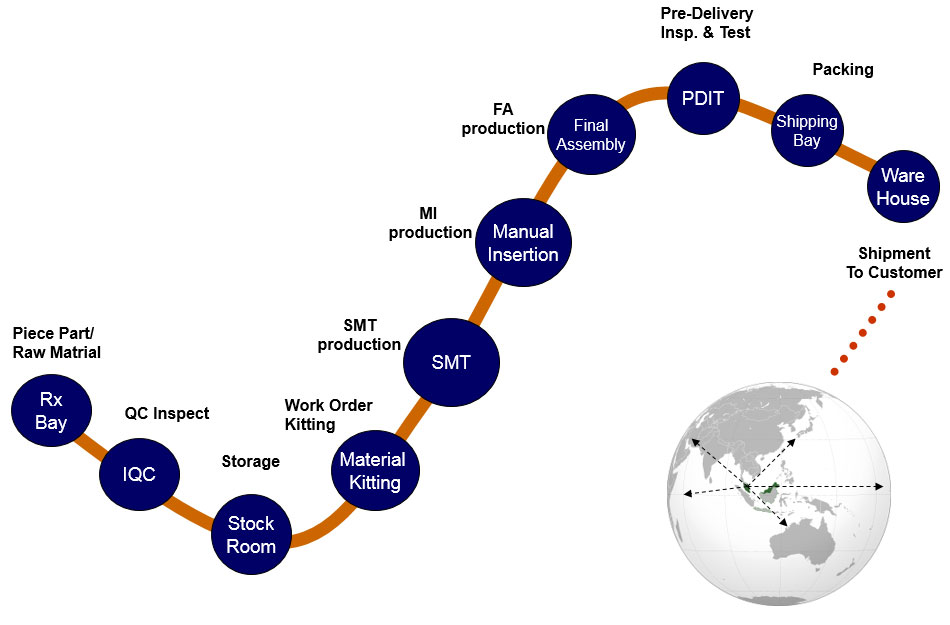 Piece Part/
Raw Matrial

Rx
Bay

QC Inspect

IQC

Storage

Stock
Room

Work Order
Kitting

Material
Kitting

SMT
production

SMT

MI
production

Manual
Insertion

FA
production

Final
Assembly

Pre-Delivery
Insp. & Test

PDIT

Packing

Shipping
Bay

Ware
House

Shipment
To Customer